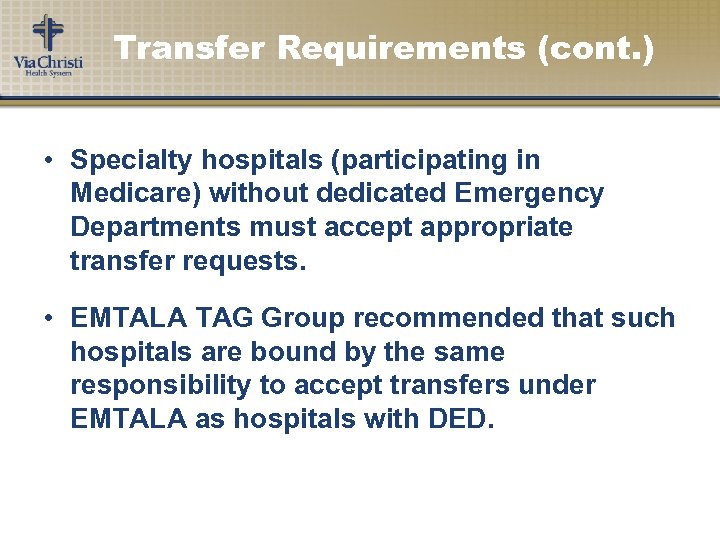 Via Christi
Health System

Transfer Requirements (cont.)

• Specialty hospitals (participating in Medicare) without dedicated Emergency Departments must accept appropriate transfer requests.

• EMTALA TAG Group recommended that such hospitals are bound by the same responsibility to accept transfers under EMTALA as hospitals with DED.